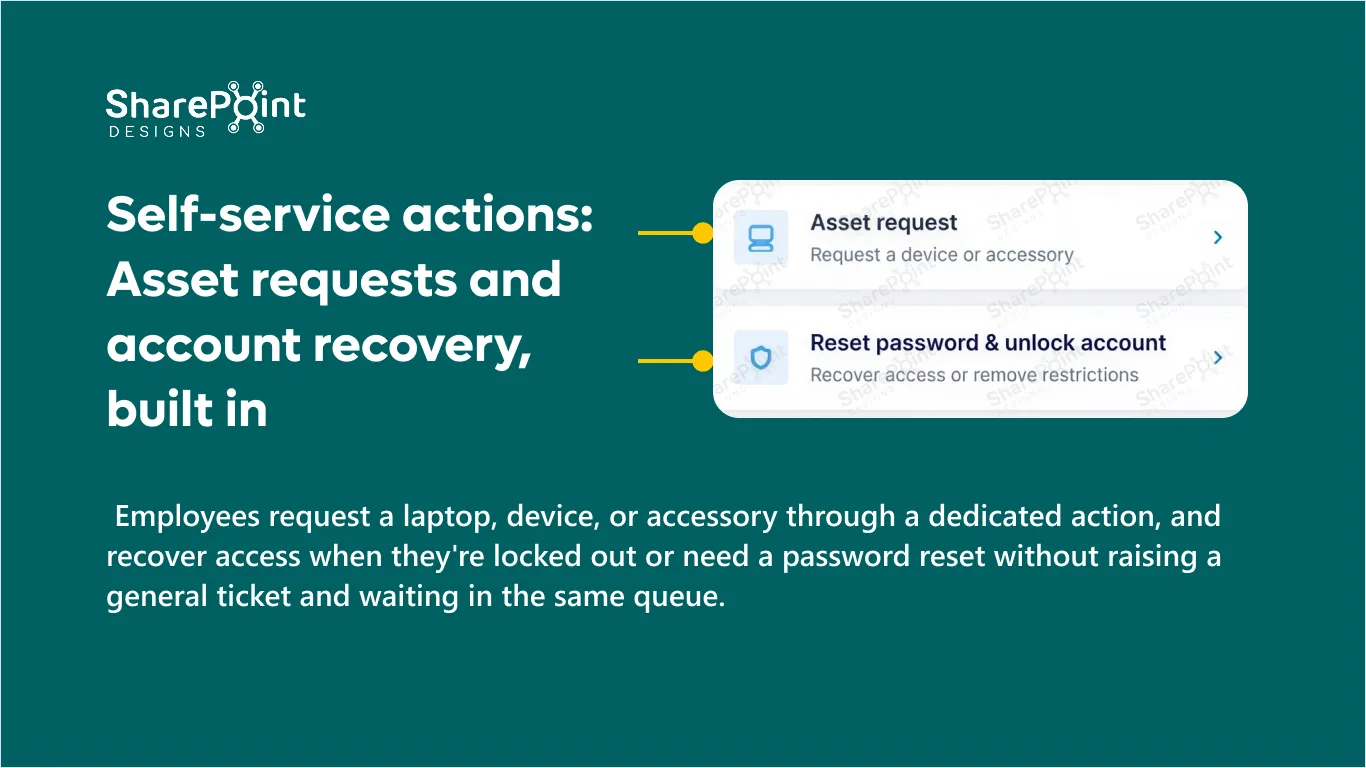 SharePoint
DESIGNS

Self-service actions: Asset requests and account recovery, built in

Asset request
Request a device or accessory

Reset password & unlock account
Recover access or remove restrictions

Employees request a laptop, device, or accessory through a dedicated action, and recover access when they're locked out or need a password reset without raising a general ticket and waiting in the same queue.